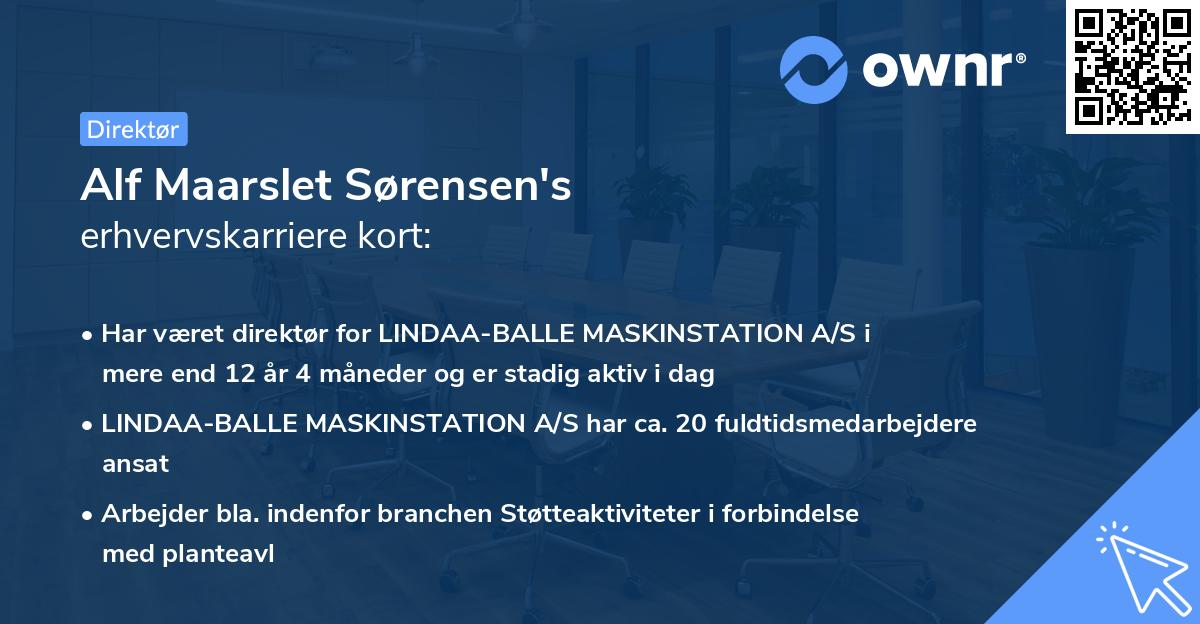 ownr®

Direktør

Alf Maarslet Sørensen's
erhvervskarriere kort:

• Har været direktør for LINDAA-BALLE MASKINSTATION A/S i mere end 12 år 4 måneder og er stadig aktiv i dag

• LINDAA-BALLE MASKINSTATION A/S har ca. 20 fuldtidsmedarbejdere ansat

• Arbejder bla. indenfor branchen Støtteaktiviteter i forbindelse med planteavl